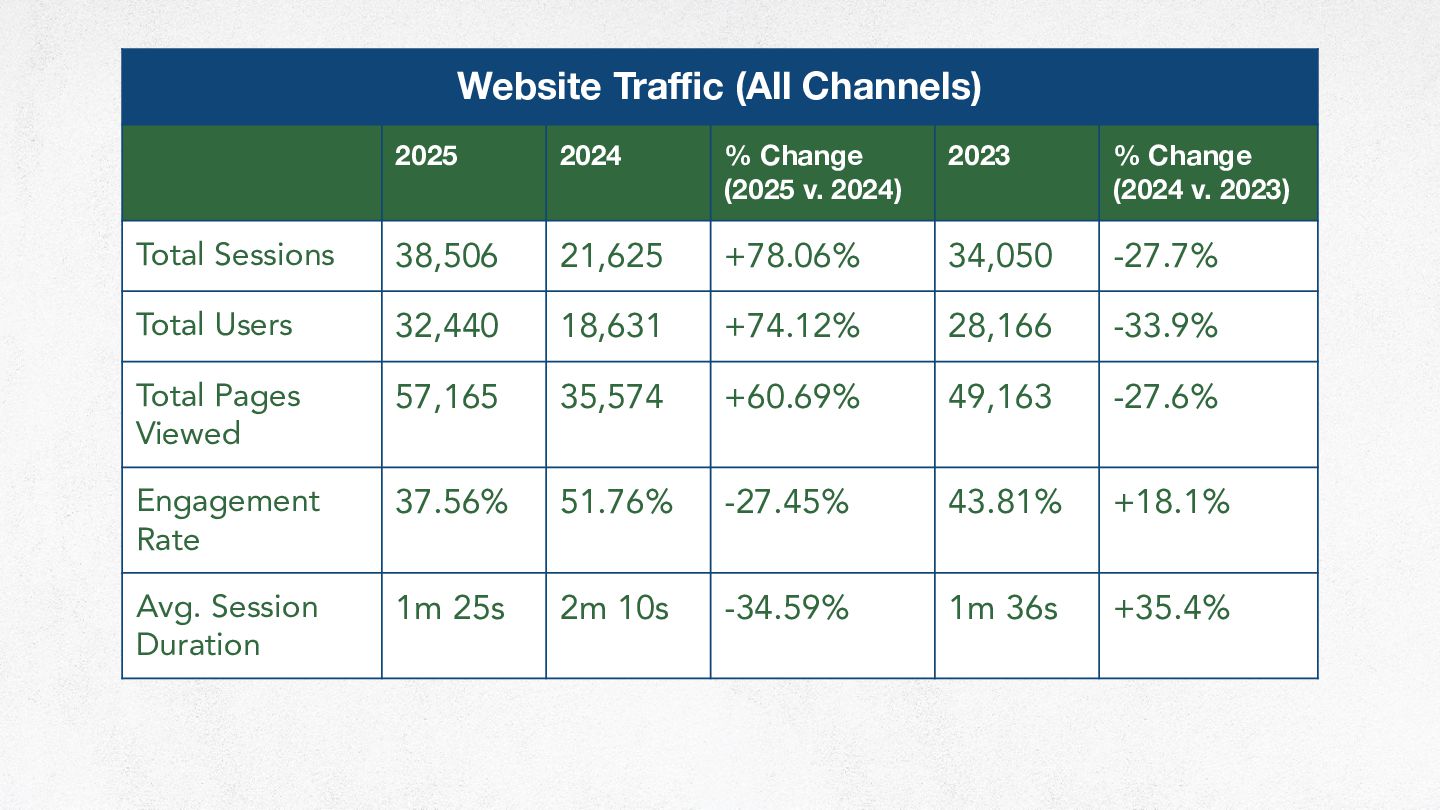 Website Traffic (All Channels)

|  | 2025 | 2024 | % Change (2025 v. 2024) | 2023 | % Change (2024 v. 2023) |
|---|---|---|---|---|---|
| Total Sessions | 38,506 | 21,625 | +78.06% | 34,050 | -27.7% |
| Total Users | 32,440 | 18,631 | +74.12% | 28,166 | -33.9% |
| Total Pages Viewed | 57,165 | 35,574 | +60.69% | 49,163 | -27.6% |
| Engagement Rate | 37.56% | 51.76% | -27.45% | 43.81% | +18.1% |
| Avg. Session Duration | 1m 25s | 2m 10s | -34.59% | 1m 36s | +35.4% |